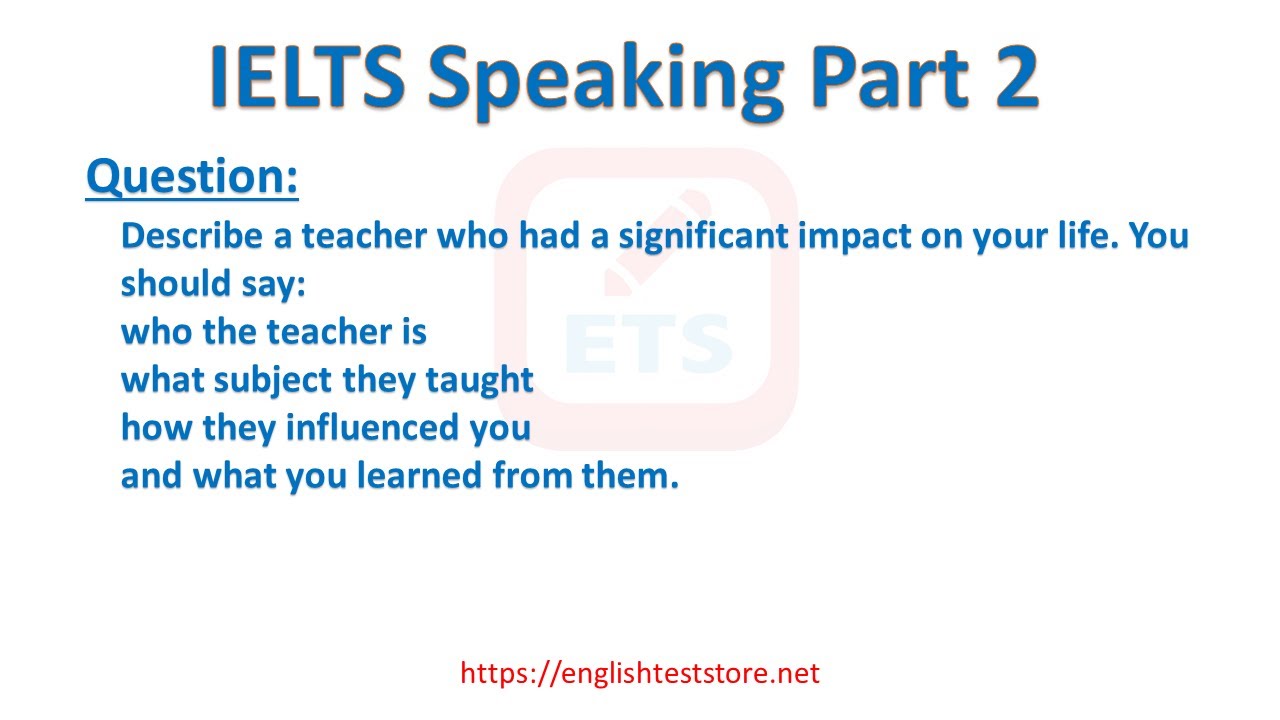 IELTS Speaking Part 2

Question:

Describe a teacher who had a significant impact on your life. You should say:
who the teacher is
what subject they taught
how they influenced you
and what you learned from them.

ETS

https://englishteststore.net